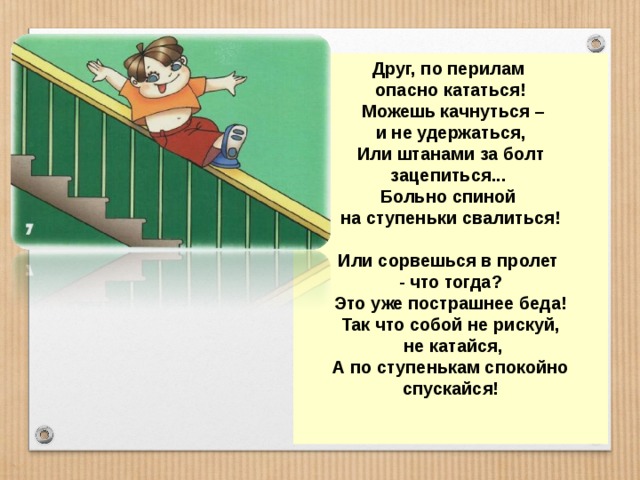 7

Друг, по перилам опасно кататься!
Можешь качнуться – и не удержаться,
Или штанами за болт зацепиться...
Больно спиной на ступеньки свалиться!

Или сорвешься в пролет - что тогда?
Это уже пострашнее беда!
Так что собой не рискуй, не катайся,
А по ступенькам спокойно спускайся!